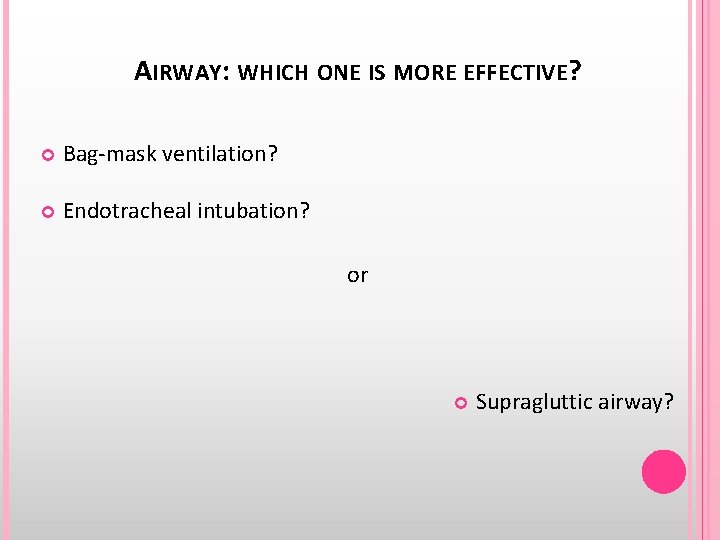 AIRWAY: WHICH ONE IS MORE EFFECTIVE?

Bag-mask ventilation?

Endotracheal intubation?

or

Supragluttic airway?